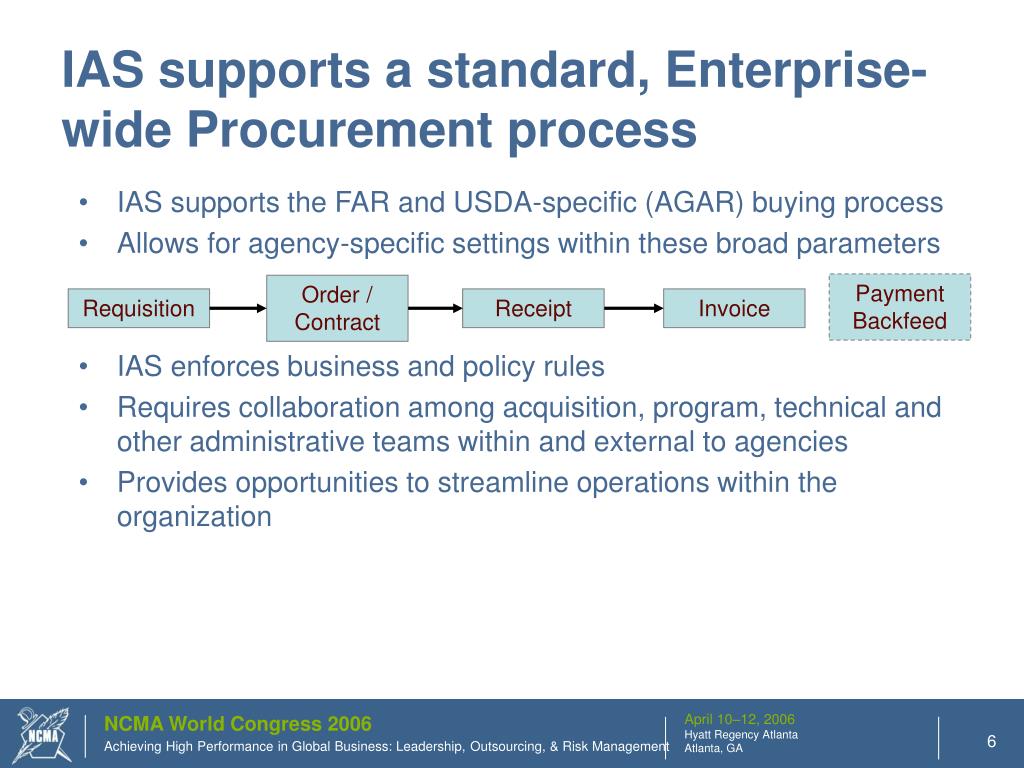 IAS supports a standard, Enterprise-wide Procurement process

• IAS supports the FAR and USDA-specific (AGAR) buying process
• Allows for agency-specific settings within these broad parameters

Requisition

Order / Contract

Receipt

Invoice

Payment Backfeed

• IAS enforces business and policy rules
• Requires collaboration among acquisition, program, technical and other administrative teams within and external to agencies
• Provides opportunities to streamline operations within the organization

NCMA

NCMA World Congress 2006
Achieving High Performance in Global Business: Leadership, Outsourcing, & Risk Management

April 10–12, 2006
Hyatt Regency Atlanta
Atlanta, GA

6